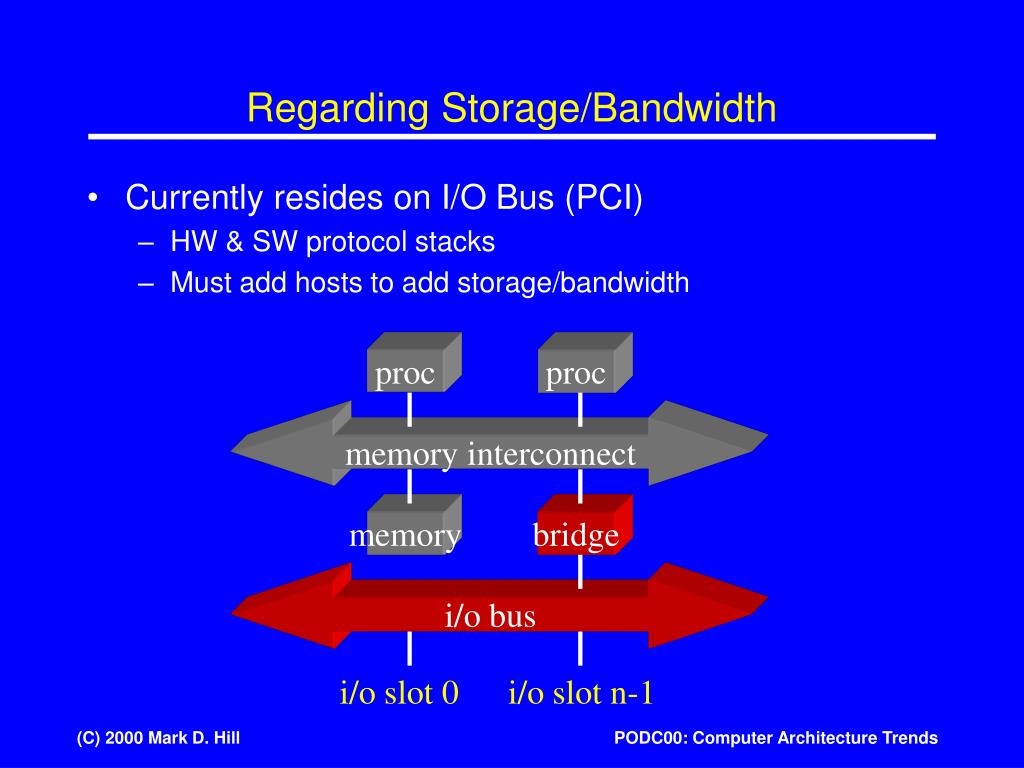 Regarding Storage/Bandwidth

• Currently resides on I/O Bus (PCI)
– HW & SW protocol stacks
– Must add hosts to add storage/bandwidth

proc

proc

memory interconnect

memory

bridge

i/o bus

i/o slot 0

i/o slot n-1

(C) 2000 Mark D. Hill

PODC00: Computer Architecture Trends